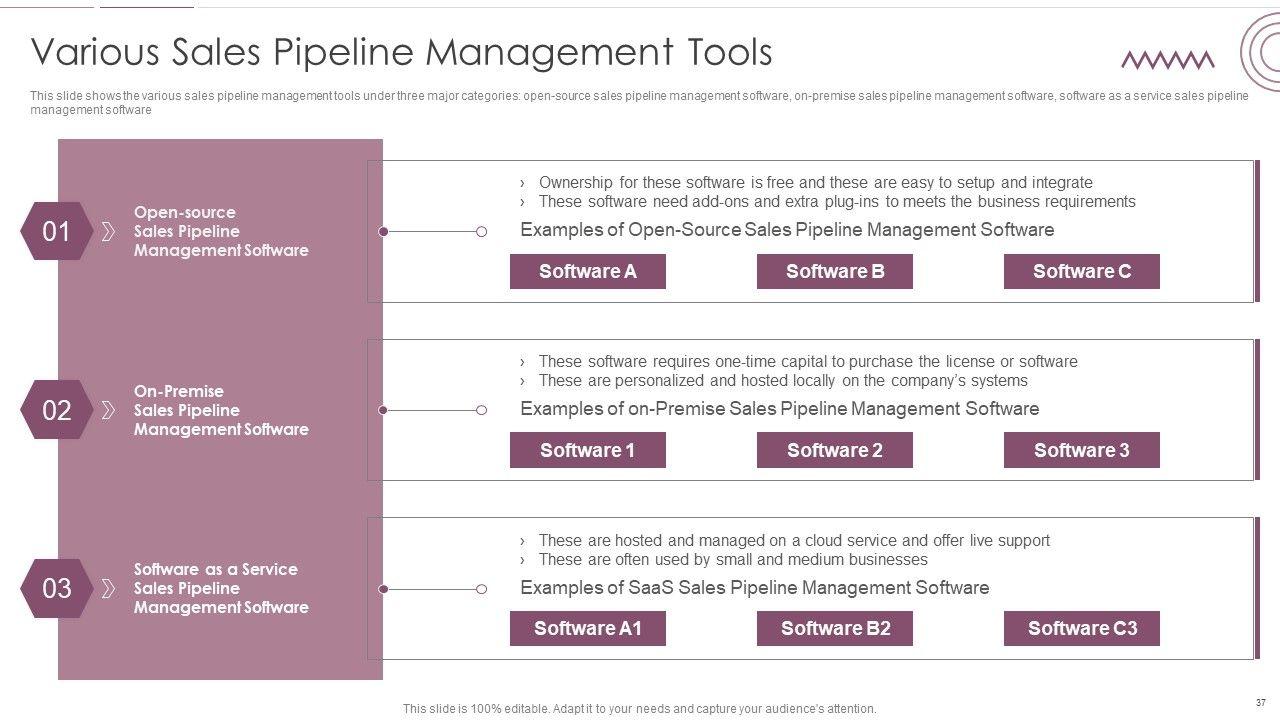 Various Sales Pipeline Management Tools

This slide shows the various sales pipeline management tools under three major categories: open-source sales pipeline management software, on-premise sales pipeline management software, software as a service sales pipeline management software

01

Open-source Sales Pipeline Management Software

› Ownership for these software is free and these are easy to setup and integrate
› These software need add-ons and extra plug-ins to meets the business requirements

Examples of Open-Source Sales Pipeline Management Software

Software A

Software B

Software C

02

On-Premise Sales Pipeline Management Software

› These software requires one-time capital to purchase the license or software
› These are personalized and hosted locally on the company's systems

Examples of on-Premise Sales Pipeline Management Software

Software 1

Software 2

Software 3

03

Software as a Service Sales Pipeline Management Software

› These are hosted and managed on a cloud service and offer live support
› These are often used by small and medium businesses

Examples of SaaS Sales Pipeline Management Software

Software A1

Software B2

Software C3

This slide is 100% editable. Adapt it to your needs and capture your audience's attention.

37